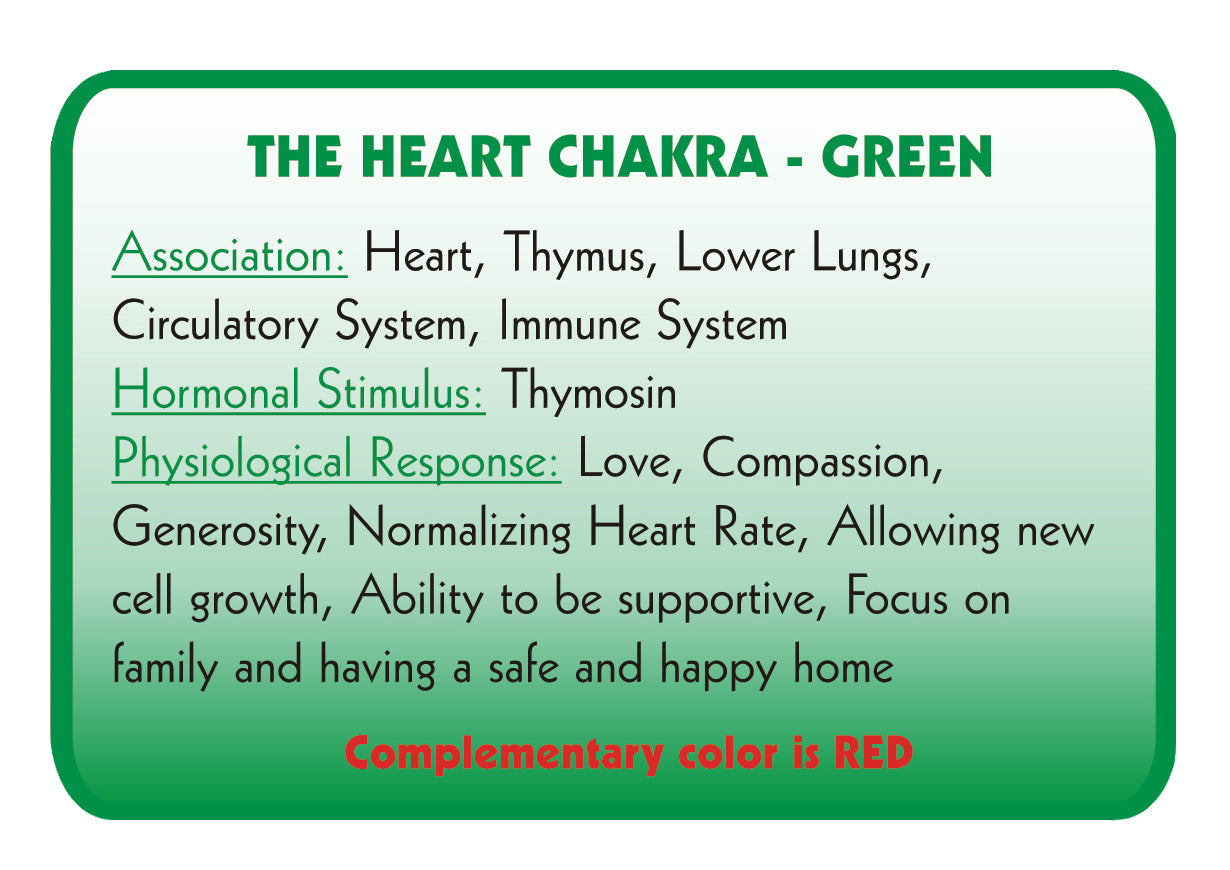 THE HEART CHAKRA - GREEN

Association: Heart, Thymus, Lower Lungs, Circulatory System, Immune System
Hormonal Stimulus: Thymosin
Physiological Response: Love, Compassion, Generosity, Normalizing Heart Rate, Allowing new cell growth, Ability to be supportive, Focus on family and having a safe and happy home

Complementary color is RED